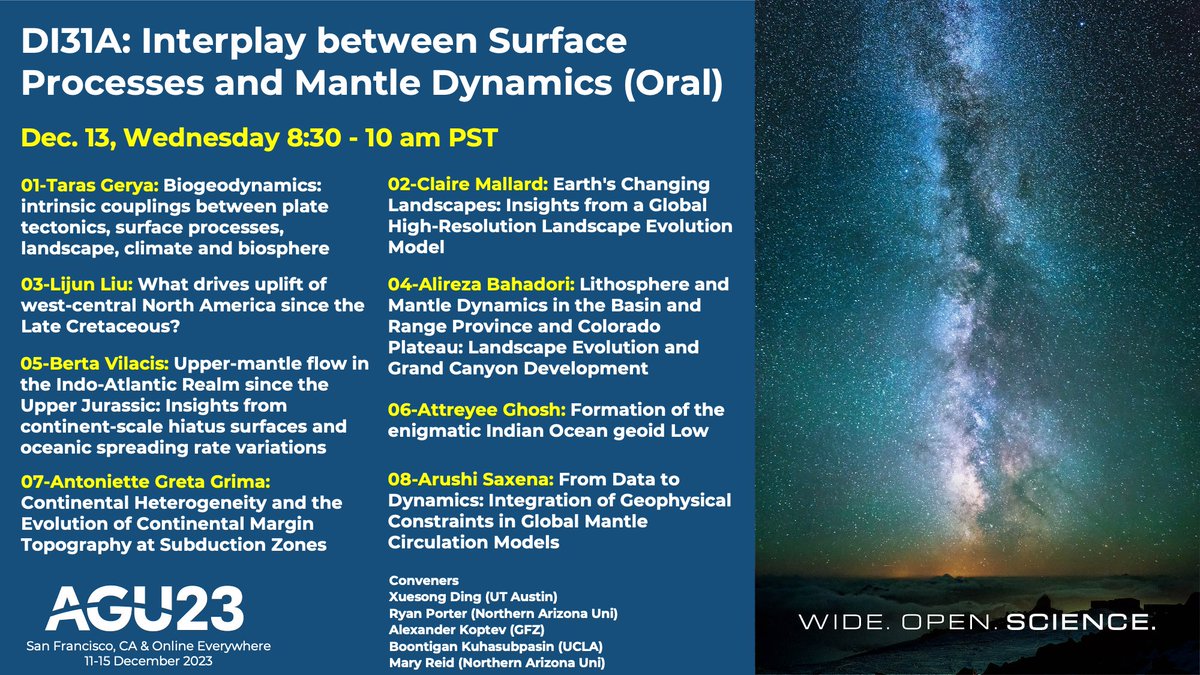 DI31A: Interplay between Surface Processes and Mantle Dynamics (Oral)

Dec. 13, Wednesday 8:30 - 10 am PST

01-Taras Gerya: Biogeodynamics: intrinsic couplings between plate tectonics, surface processes, landscape, climate and biosphere

03-Lijun Liu: What drives uplift of west-central North America since the Late Cretaceous?

05-Berta Vilacis: Upper-mantle flow in the Indo-Atlantic Realm since the Upper Jurassic: Insights from continent-scale hiatus surfaces and oceanic spreading rate variations

07-Antoniette Greta Grima: Continental Heterogeneity and the Evolution of Continental Margin Topography at Subduction Zones

02-Claire Mallard: Earth's Changing Landscapes: Insights from a Global High-Resolution Landscape Evolution Model

04-Alireza Bahadori: Lithosphere and Mantle Dynamics in the Basin and Range Province and Colorado Plateau: Landscape Evolution and Grand Canyon Development

06-Attreyee Ghosh: Formation of the enigmatic Indian Ocean geoid Low

08-Arushi Saxena: From Data to Dynamics: Integration of Geophysical Constraints in Global Mantle Circulation Models

AGU23
San Francisco, CA & Online Everywhere
11-15 December 2023

Conveners
Xuesong Ding (UT Austin)
Ryan Porter (Northern Arizona Uni)
Alexander Koptev (GFZ)
Boontigan Kuhasubpasin (UCLA)
Mary Reid (Northern Arizona Uni)

WIDE. OPEN. SCIENCE.